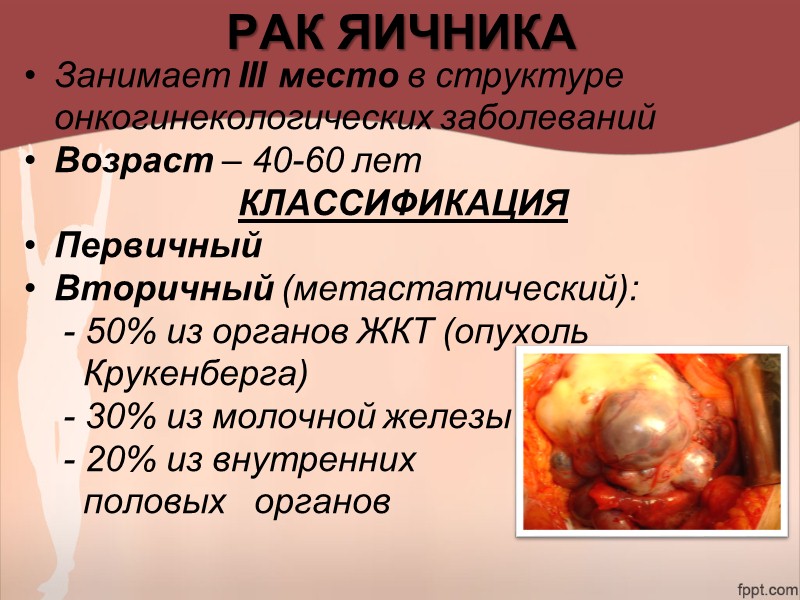 РАК ЯИЧНИКА

• Занимает III место в структуре онкогинекологических заболеваний
• Возраст – 40-60 лет

КЛАССИФИКАЦИЯ

• Первичный
• Вторичный (метастатический):
- 50% из органов ЖКТ (опухоль Крукенберга)
- 30% из молочной железы
- 20% из внутренних половых органов

fppt.com